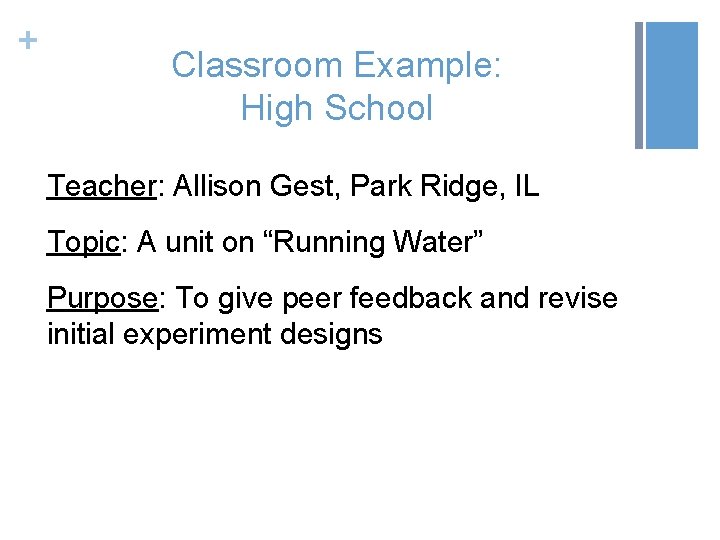 +

Classroom Example: High School

Teacher: Allison Gest, Park Ridge, IL

Topic: A unit on “Running Water”

Purpose: To give peer feedback and revise initial experiment designs